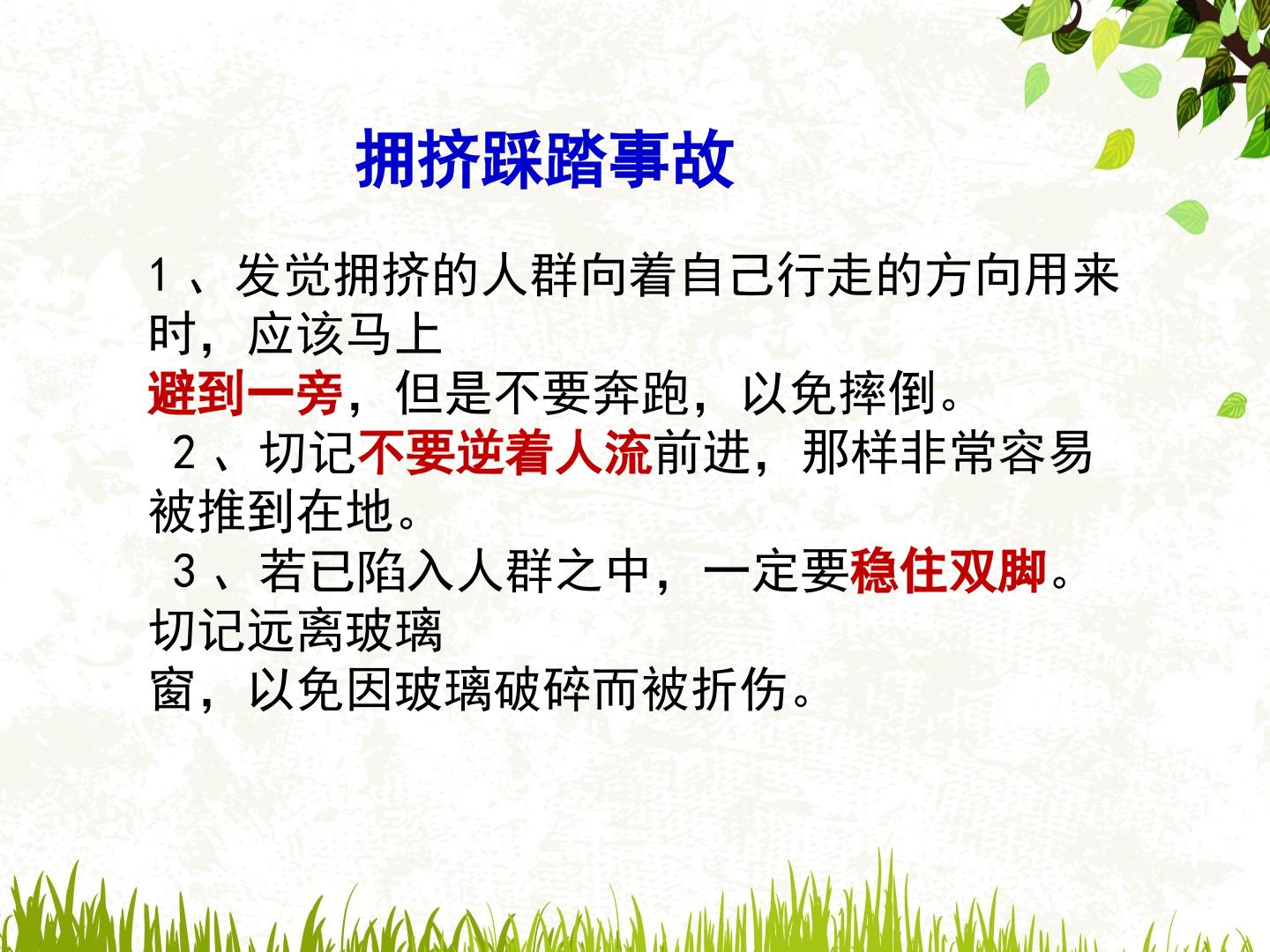 拥挤踩踏事故

1、发觉拥挤的人群向着自己行走的方向用来时，应该马上避到一旁，但是不要奔跑，以免摔倒。

2、切记不要逆着人流前进，那样非常容易被推到在地。

3、若已陷入人群之中，一定要稳住双脚。切记远离玻璃窗，以免因玻璃破碎而被折伤。